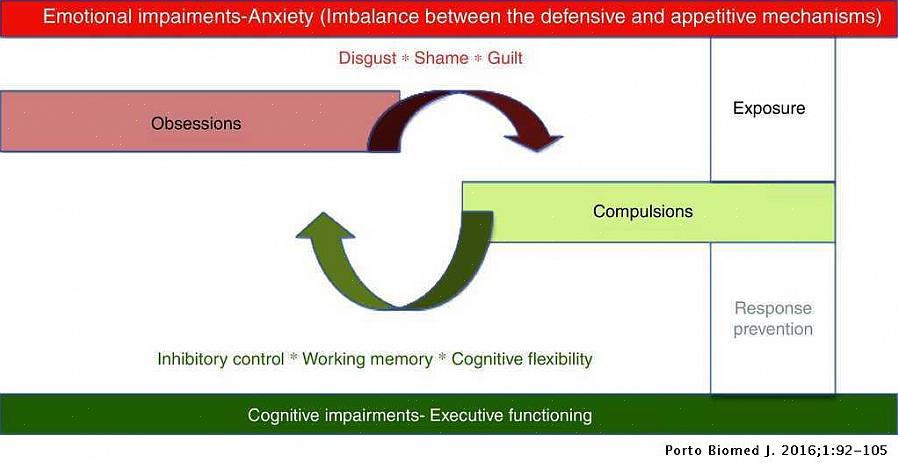 Emotional impaiments-Anxiety (Imbalance between the defensive and appetitive mechanisms)

Disgust * Shame * Guilt

Obsessions

Exposure

Compulsions

Response prevention

Inhibitory control * Working memory * Cognitive flexibility

Cognitive impairments- Executive functioning

Porto Biomed J. 2016;1:92–105